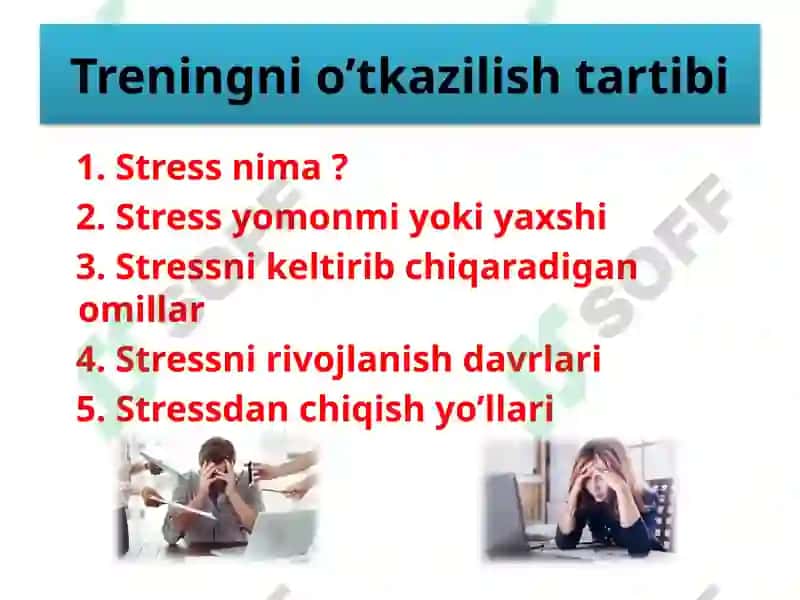 Treningni o’tkazilish tartibi

1. Stress nima ?
2. Stress yomonmi yoki yaxshi
3. Stressni keltirib chiqaradigan omillar
4. Stressni rivojlanish davrlari
5. Stressdan chiqish yo’llari

SOFF

SOFF